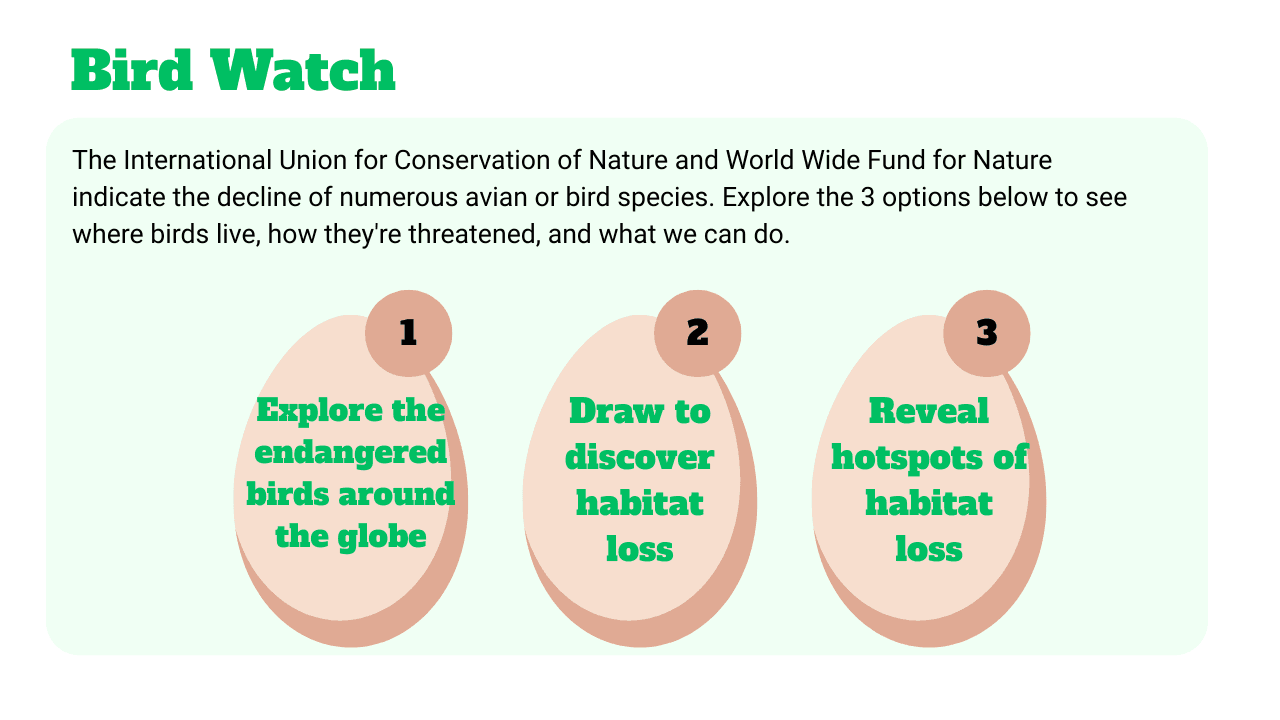 Bird Watch

The International Union for Conservation of Nature and World Wide Fund for Nature indicate the decline of numerous avian or bird species. Explore the 3 options below to see where birds live, how they're threatened, and what we can do.

1

Explore the endangered birds around the globe

2

Draw to discover habitat loss

3

Reveal hotspots of habitat loss